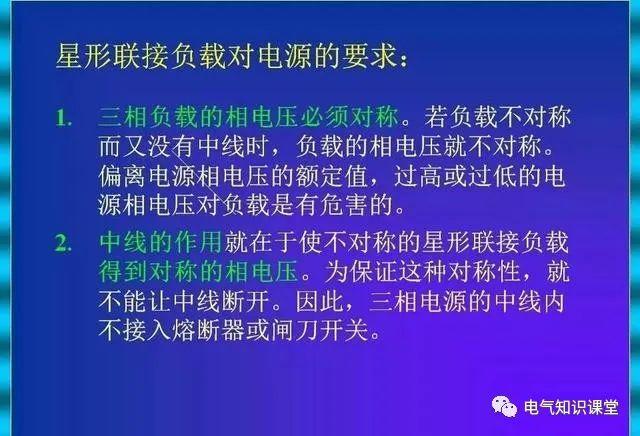 星形联接负载对电源的要求：

1. 三相负载的相电压必须对称。若负载不对称而又没有中线时，负载的相电压就不对称。偏离电源相电压的额定值，过高或过低的电源相电压对负载是有危害的。

2. 中线的作用就在于使不对称的星形联接负载得到对称的相电压。为保证这种对称性，就不能让中线断开。因此，三相电源的中线内不接入熔断器或闸刀开关。

电气知识课堂